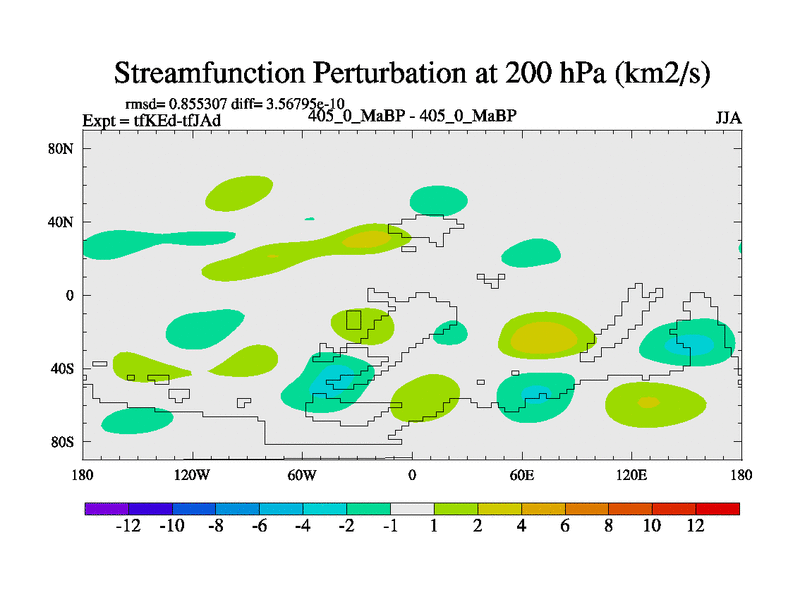 Streamfunction Perturbation at 200 hPa (km2/s)

rmsd= 0.855307 diff= 3.56795e-10
Expt = tfKEd-tfJAd
405_0_MaBP - 405_0_MaBP
JJA

80N
40N
0
40S
80S

180
120W
60W
0
60E
120E
180

-12 -10 -8 -6 -4 -2 -1 1 2 4 6 8 10 12